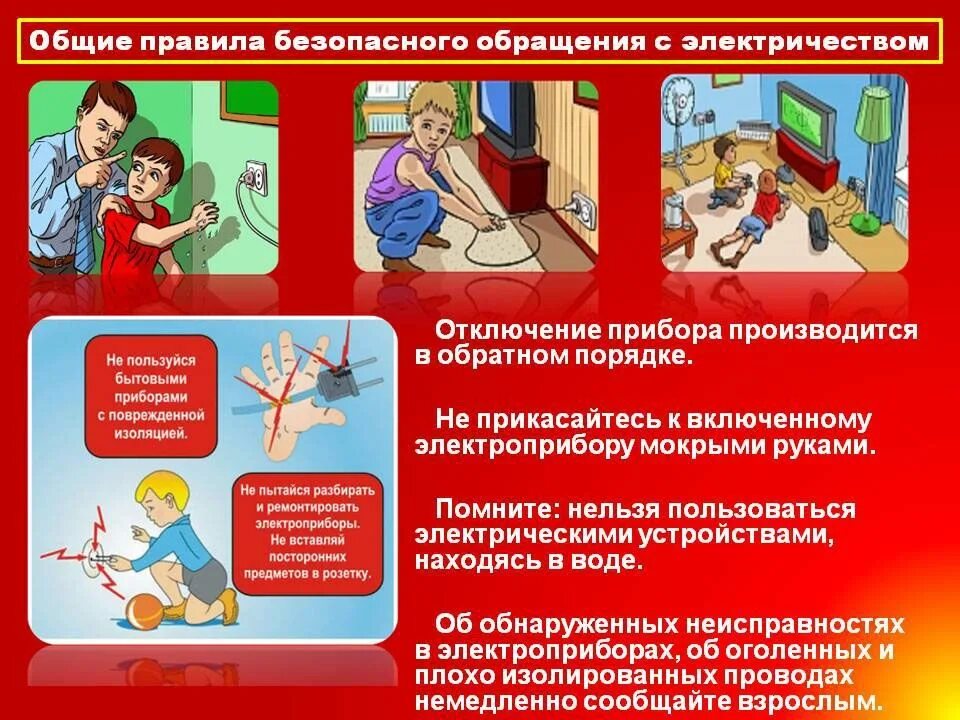 Общие правила безопасного обращения с электричеством

Не пользуйся бытовыми приборами с поврежденной изоляцией.

Не пытайся разбирать и ремонтировать электроприборы. Не вставляй посторонних предметов в розетку.

Отключение прибора производится в обратном порядке.

Не прикасайтесь к включенному электроприбору мокрыми руками.

Помните: нельзя пользоваться электрическими устройствами, находясь в воде.

Об обнаруженных неисправностях в электроприборах, об оголенных и плохо изолированных проводах немедленно сообщайте взрослым.